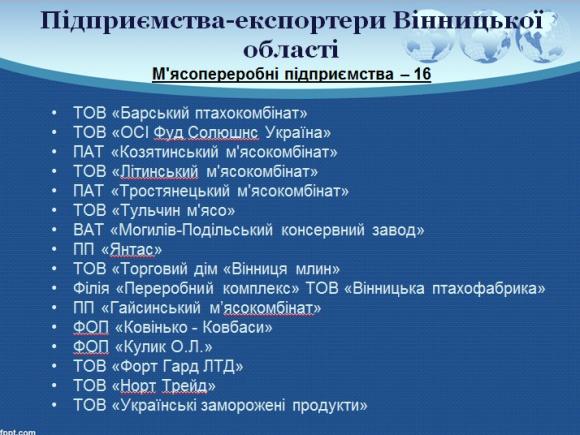 Підприємства-експортери Вінницької області

М'ясопереробні підприємства – 16

• ТОВ «Барський птахокомбінат»
• ТОВ «ОСІ Фуд Солюшнс Україна»
• ПАТ «Козятинський м'ясокомбінат»
• ТОВ «Літинський м'ясокомбінат»
• ПАТ «Тростянецький м'ясокомбінат»
• ТОВ «Тульчин м'ясо»
• ВАТ «Могилів-Подільський консервний завод»
• ПП «Янтас»
• ТОВ «Торговий дім «Вінниця млин»
• Філія «Переробний комплекс» ТОВ «Вінницька птахофабрика»
• ПП «Гайсинський м'ясокомбінат»
• ФОП «Ковінько - Ковбаси»
• ФОП «Кулик О.Л.»
• ТОВ «Форт Гард ЛТД»
• ТОВ «Норт Трейд»
• ТОВ «Українські заморожені продукти»

fppt.com